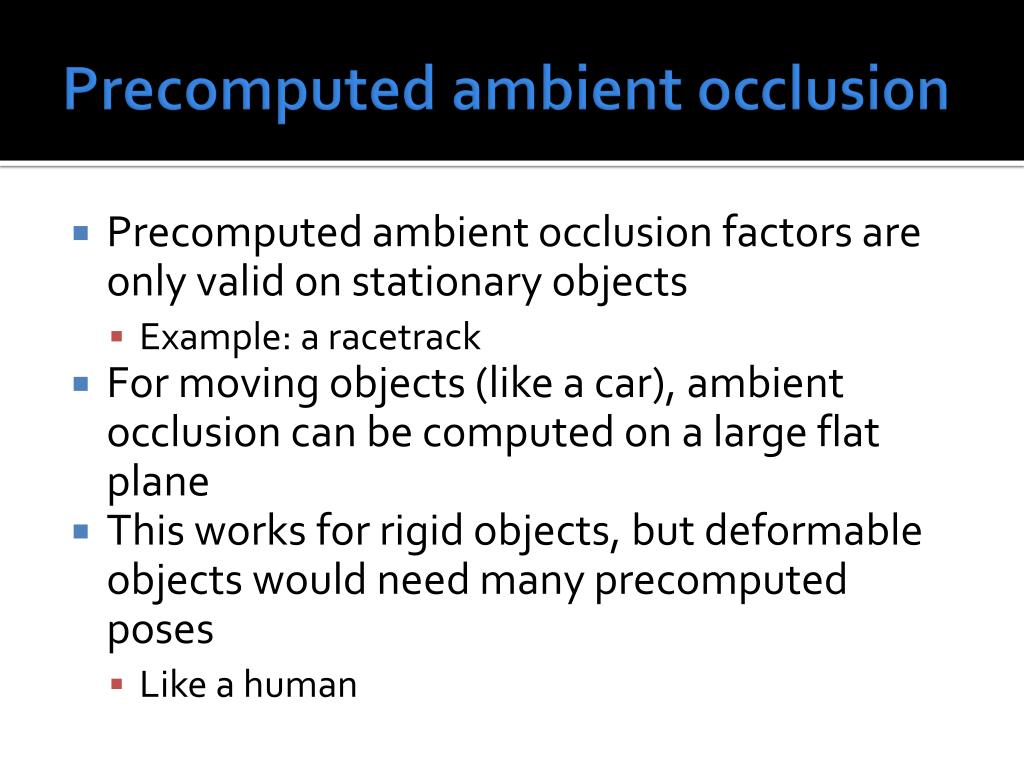 Precomputed ambient occlusion

Precomputed ambient occlusion factors are only valid on stationary objects

Example: a racetrack

For moving objects (like a car), ambient occlusion can be computed on a large flat plane

This works for rigid objects, but deformable objects would need many precomputed poses

Like a human